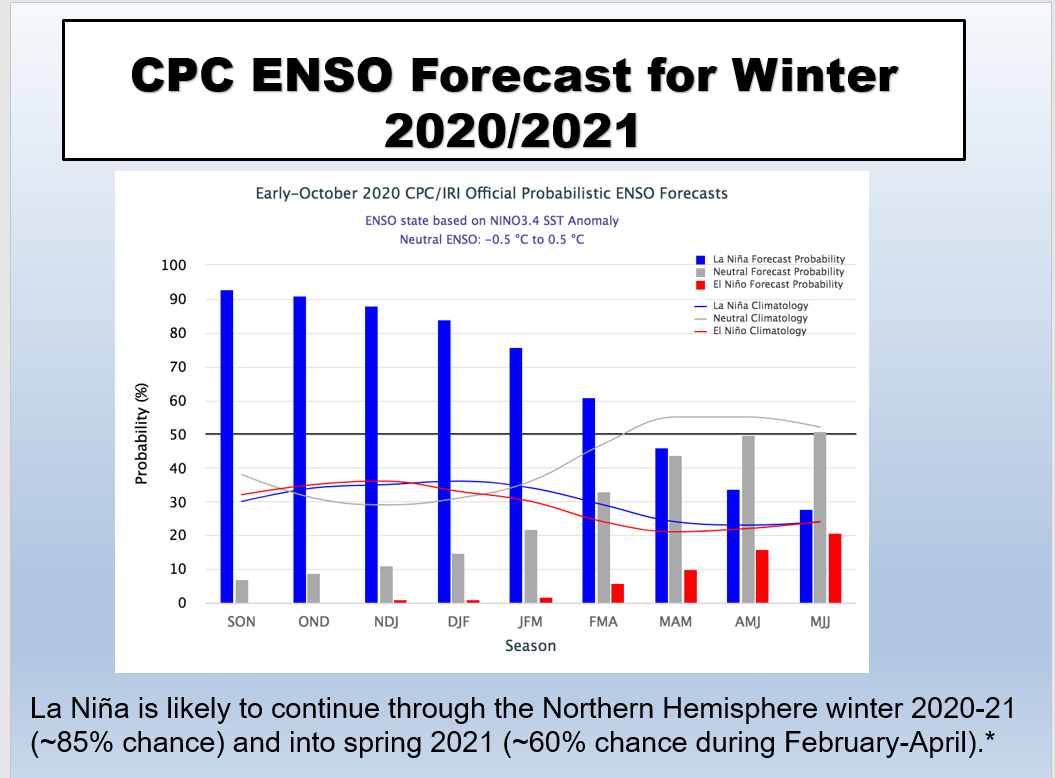 CPC ENSO Forecast for Winter 2020/2021

Early-October 2020 CPC/IRI Official Probabilistic ENSO Forecasts
ENSO state based on NINO3.4 SST Anomaly
Neutral ENSO: -0.5 °C to 0.5 °C

La Niña Forecast Probability
Neutral Forecast Probability
El Niño Forecast Probability
La Niña Climatology
Neutral Climatology
El Niño Climatology

Probability (%)
100
90
80
70
60
50
40
30
20
10
0

SON OND NDJ DJF JFM FMA MAM AMJ MJJ
Season

La Niña is likely to continue through the Northern Hemisphere winter 2020-21 (~85% chance) and into spring 2021 (~60% chance during February-April).*